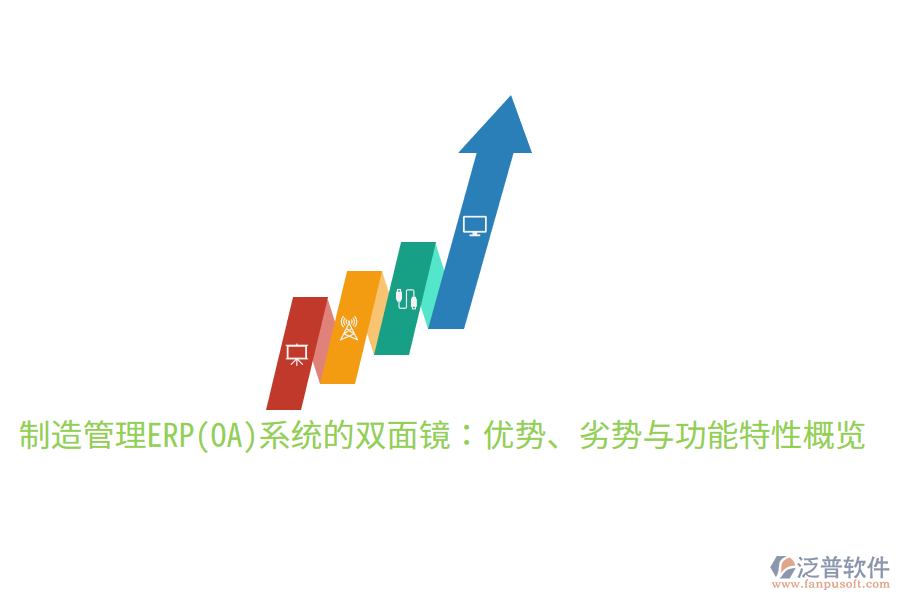 制造管理ERP(OA)系统的双面镜：优势、劣势与功能特性概览

泛普软件
www.fanpusoft.com